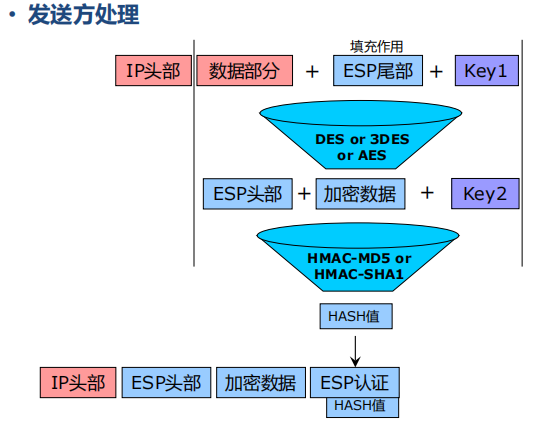 • 发送方处理

填充作用

IP头部 数据部分 + ESP尾部 + Key1

DES or 3DES or AES

ESP头部 + 加密数据 + Key2

HMAC-MD5 or HMAC-SHA1

HASH值

IP头部 ESP头部 加密数据 ESP认证

HASH值